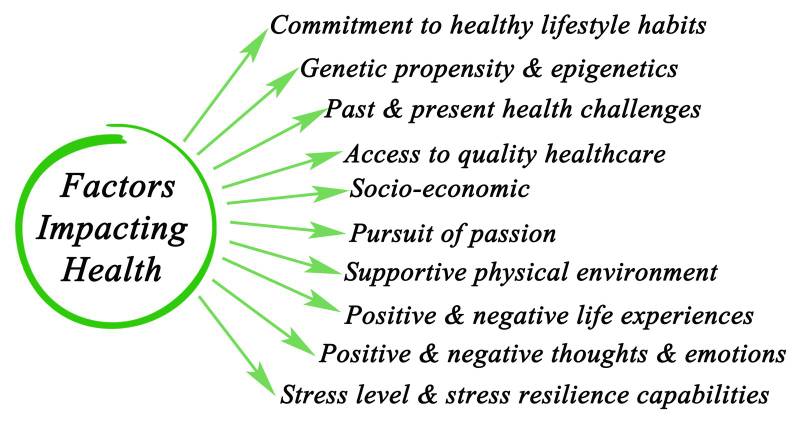 Factors Impacting Health

Commitment to healthy lifestyle habits
Genetic propensity & epigenetics
Past & present health challenges
Access to quality healthcare
Socio-economic
Pursuit of passion
Supportive physical environment
Positive & negative life experiences
Positive & negative thoughts & emotions
Stress level & stress resilience capabilities